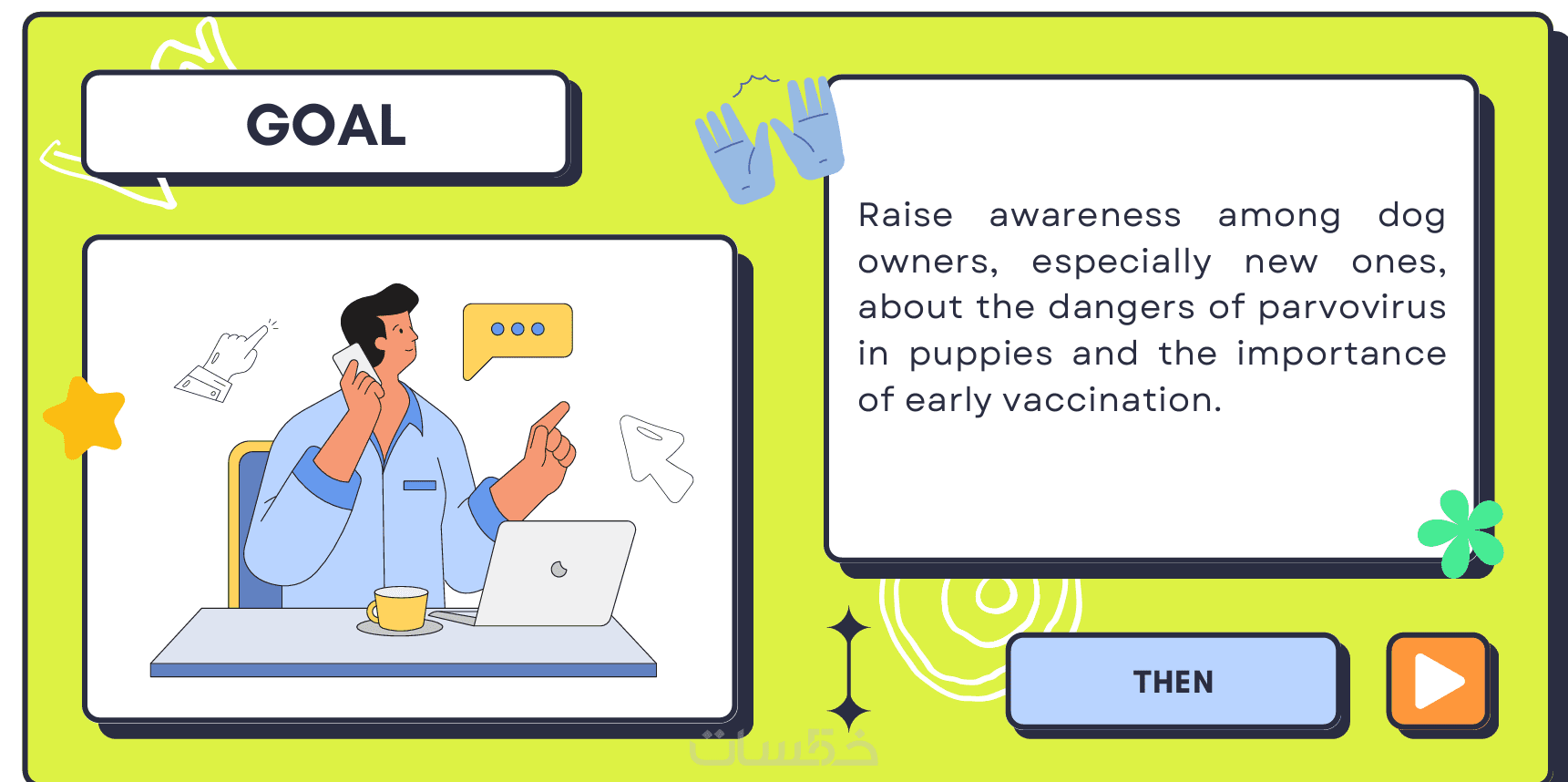 GOAL

Raise awareness among dog owners, especially new ones, about the dangers of parvovirus in puppies and the importance of early vaccination.

THEN

خمسات